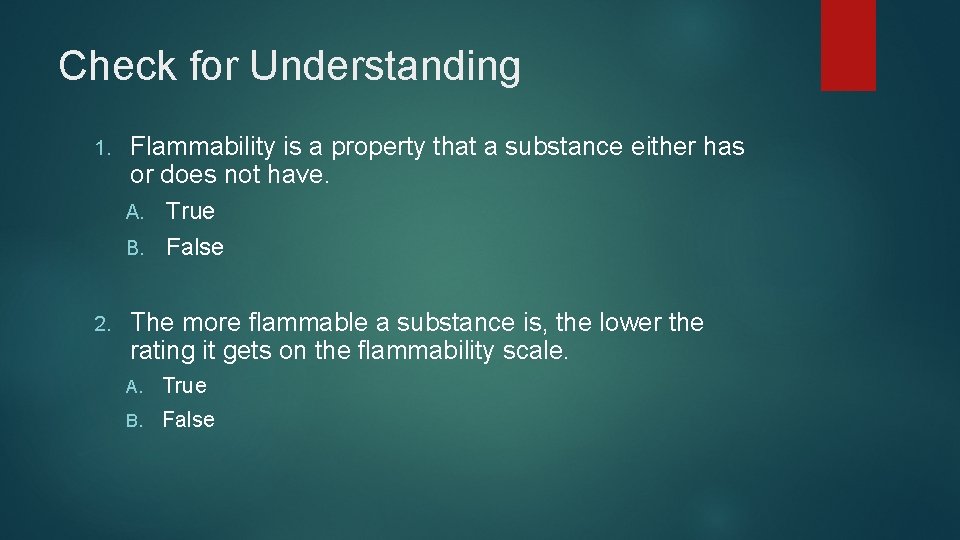 Check for Understanding

1. Flammability is a property that a substance either has or does not have.

A. True

B. False

2. The more flammable a substance is, the lower the rating it gets on the flammability scale.

A. True

B. False